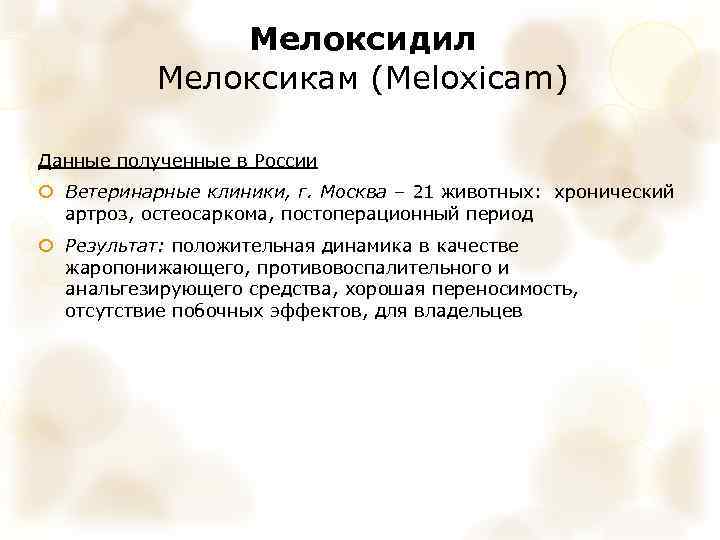 Мелоксидил
Мелоксикам (Meloxicam)

Данные полученные в России

Ветеринарные клиники, г. Москва – 21 животных: хронический артроз, остеосаркома, постоперационный период

Результат: положительная динамика в качестве жаропонижающего, противовоспалительного и анальгезирующего средства, хорошая переносимость, отсутствие побочных эффектов, для владельцев